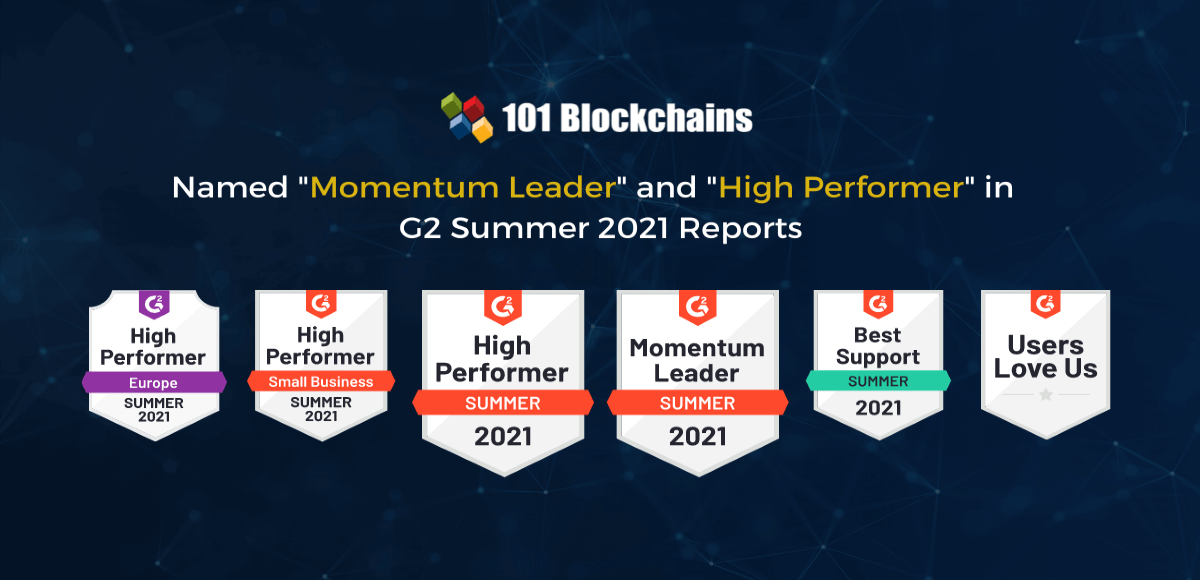 101 Blockchains

Named "Momentum Leader" and "High Performer" in G2 Summer 2021 Reports

G2
High Performer
Europe
SUMMER
2021

G2
High Performer
Small Business
SUMMER
2021

G2
High Performer
SUMMER
2021

G2
Momentum Leader
SUMMER
2021

G2
Best Support
SUMMER
2021

G2
Users Love Us